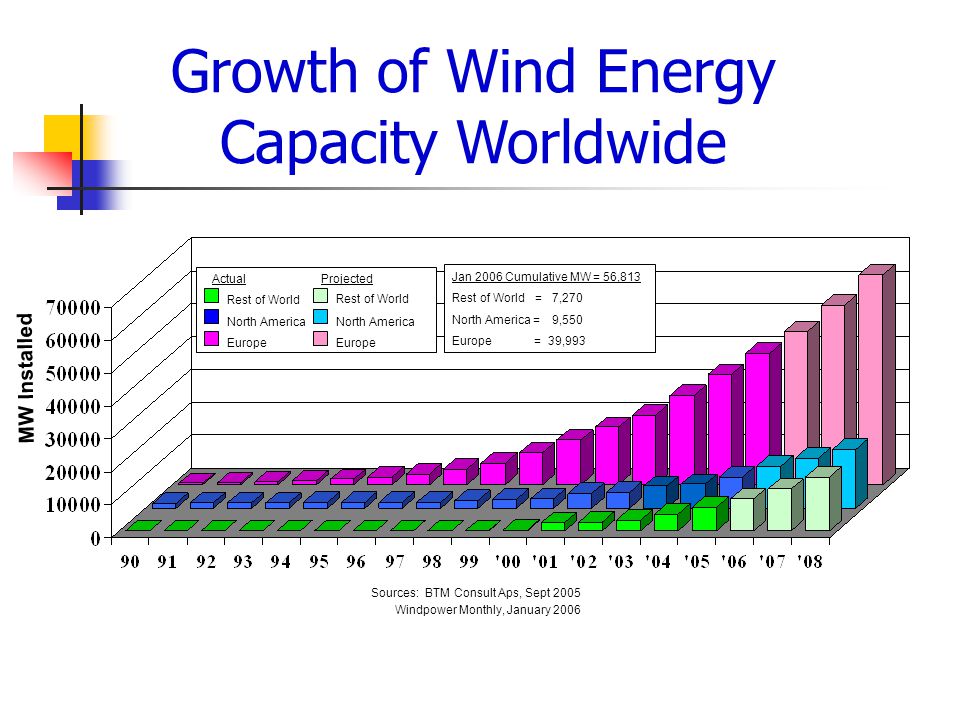 Growth of Wind Energy Capacity Worldwide

Actual
Rest of World
North America
Europe

Projected
Rest of World
North America
Europe

Jan 2006 Cumulative MW = 56,813
Rest of World = 7,270
North America = 9,550
Europe = 39,993

MW Installed

70000
60000
50000
40000
30000
20000
10000
0

90 91 92 93 94 95 96 97 98 99 '00 '01 '02 '03 '04 '05 '06 '07 '08

Sources: BTM Consult Aps, Sept 2005
Windpower Monthly, January 2006